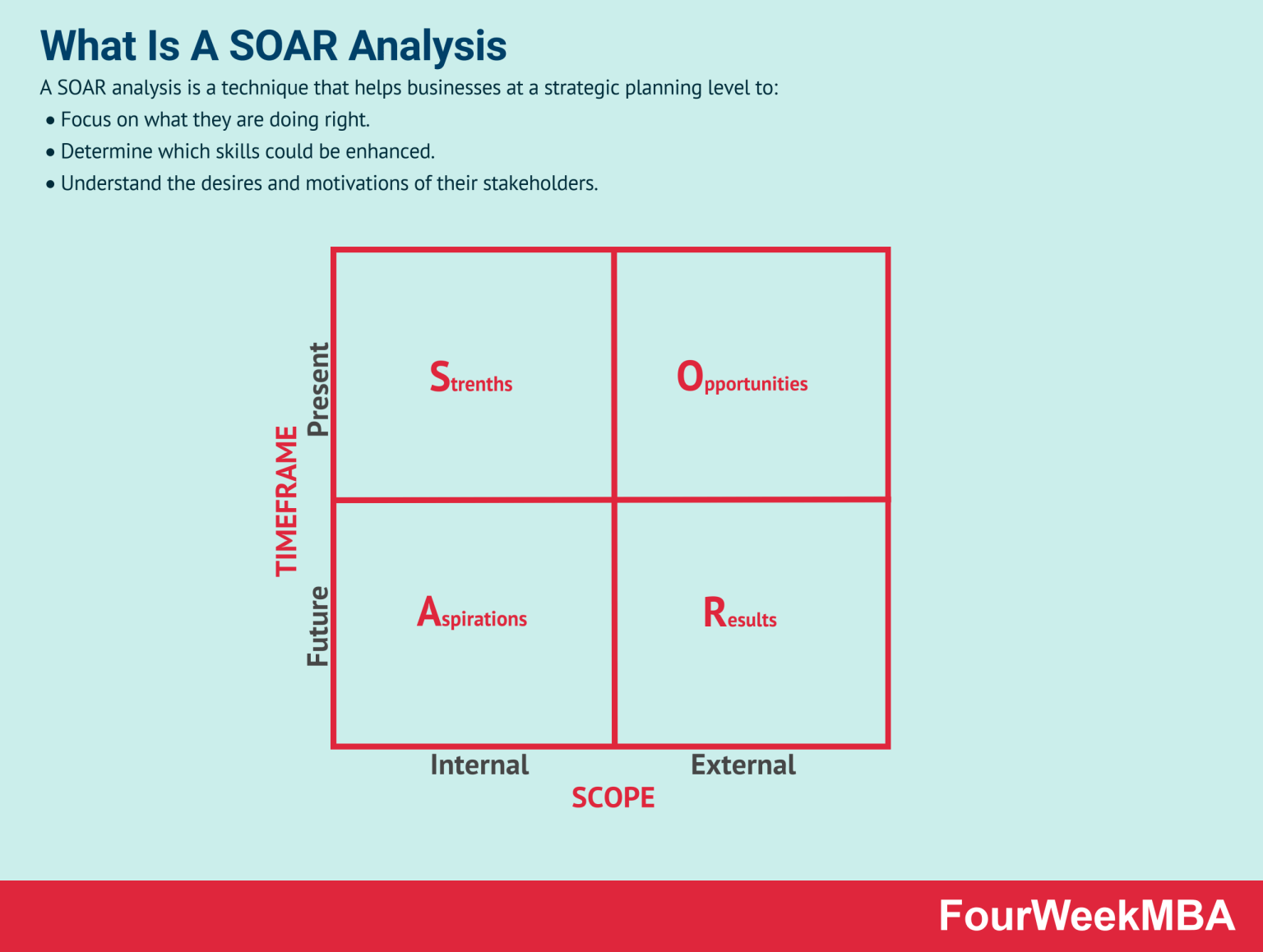 What Is A SOAR Analysis

A SOAR analysis is a technique that helps businesses at a strategic planning level to:

• Focus on what they are doing right.
• Determine which skills could be enhanced.
• Understand the desires and motivations of their stakeholders.

TIMEFRAME

Present

Future

Strenths

Opportunities

Aspirations

Results

Internal

External

SCOPE

FourWeekMBA